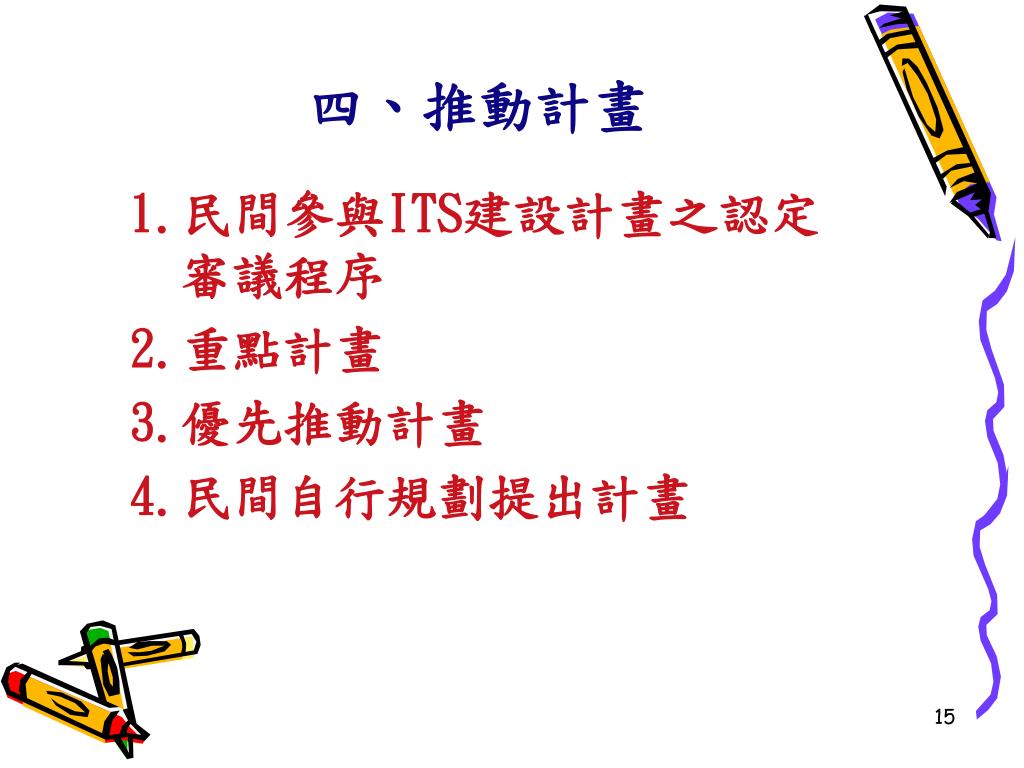 四、推動計畫

1. 民間參與ITS建設計畫之認定審議程序

2. 重點計畫

3. 優先推動計畫

4. 民間自行規劃提出計畫

15